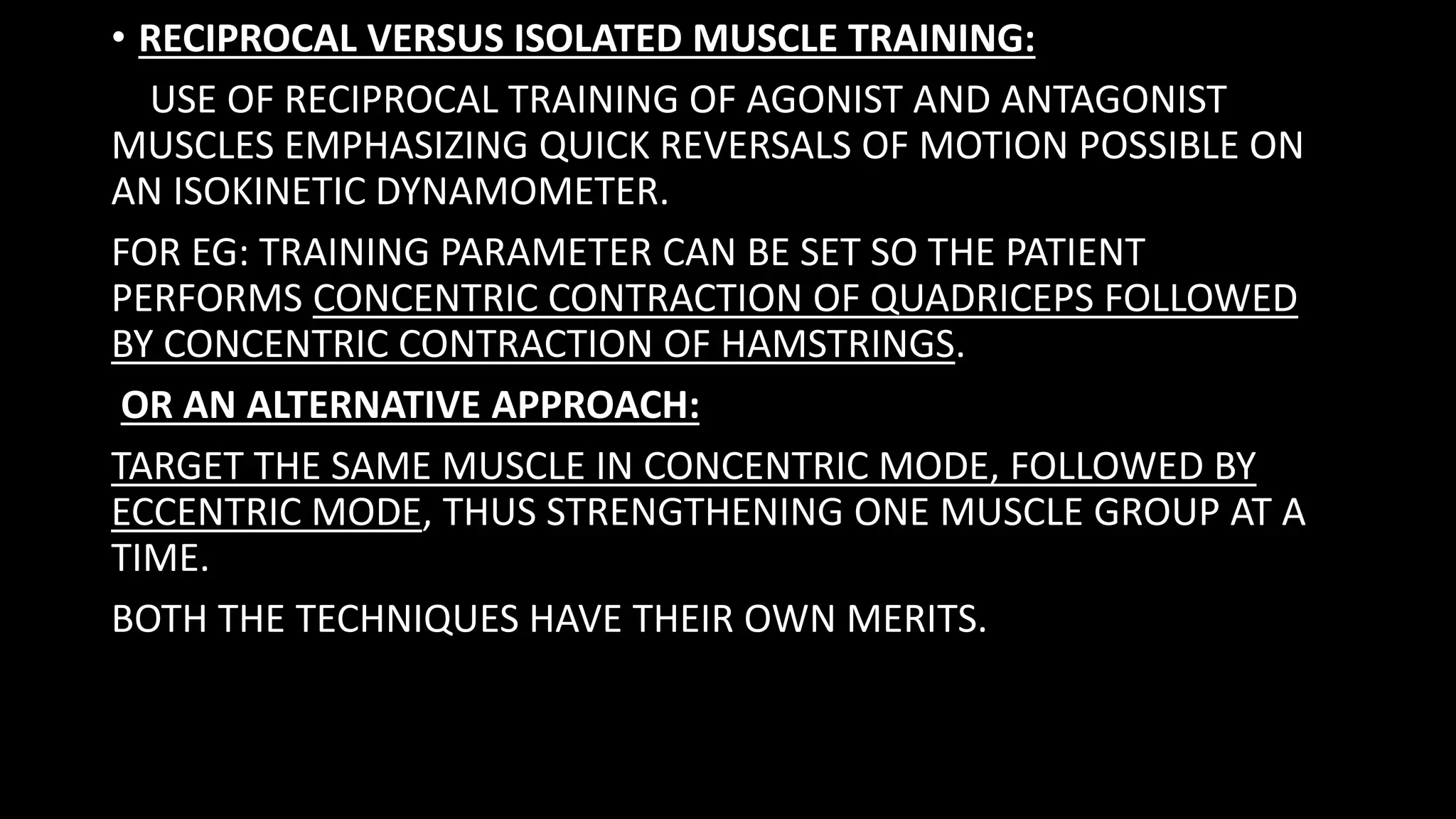 • RECIPROCAL VERSUS ISOLATED MUSCLE TRAINING:

USE OF RECIPROCAL TRAINING OF AGONIST AND ANTAGONIST MUSCLES EMPHASIZING QUICK REVERSALS OF MOTION POSSIBLE ON AN ISOKINETIC DYNAMOMETER.

FOR EG: TRAINING PARAMETER CAN BE SET SO THE PATIENT PERFORMS CONCENTRIC CONTRACTION OF QUADRICEPS FOLLOWED BY CONCENTRIC CONTRACTION OF HAMSTRINGS.

OR AN ALTERNATIVE APPROACH:

TARGET THE SAME MUSCLE IN CONCENTRIC MODE, FOLLOWED BY ECCENTRIC MODE, THUS STRENGTHENING ONE MUSCLE GROUP AT A TIME.

BOTH THE TECHNIQUES HAVE THEIR OWN MERITS.